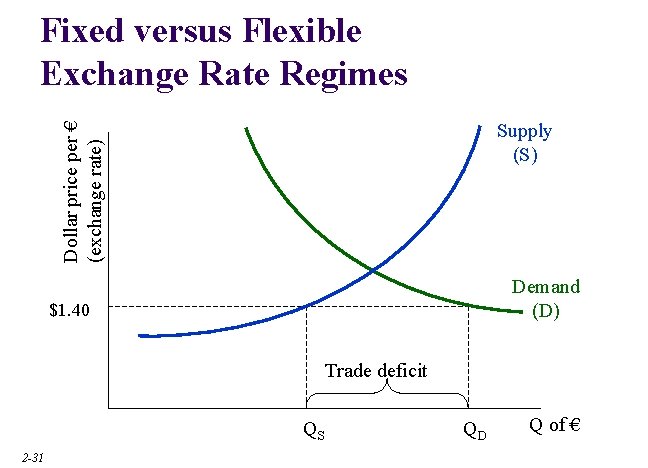 Fixed versus Flexible Exchange Rate Regimes

Dollar price per €
(exchange rate)

Supply
(S)

Demand
(D)

$1.40

Trade deficit

$Q_S$

$Q_D$

Q of €

2-31